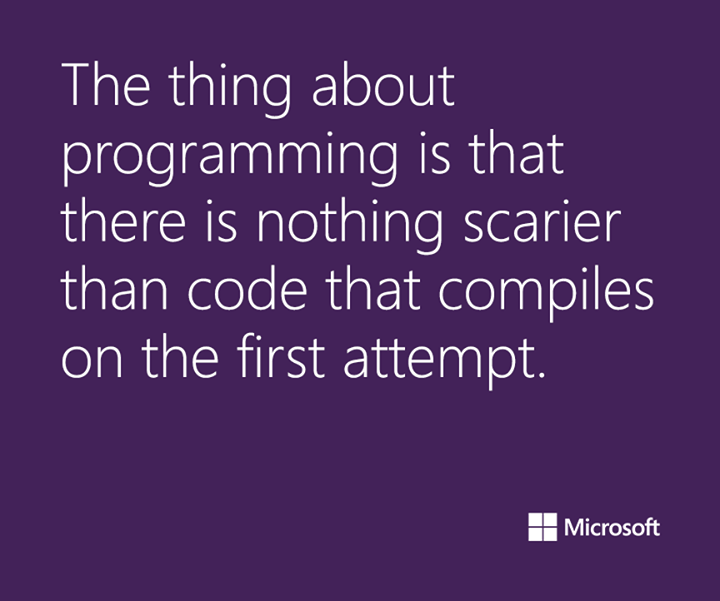 The thing about programming is that there is nothing scarier than code that compiles on the first attempt.

Microsoft